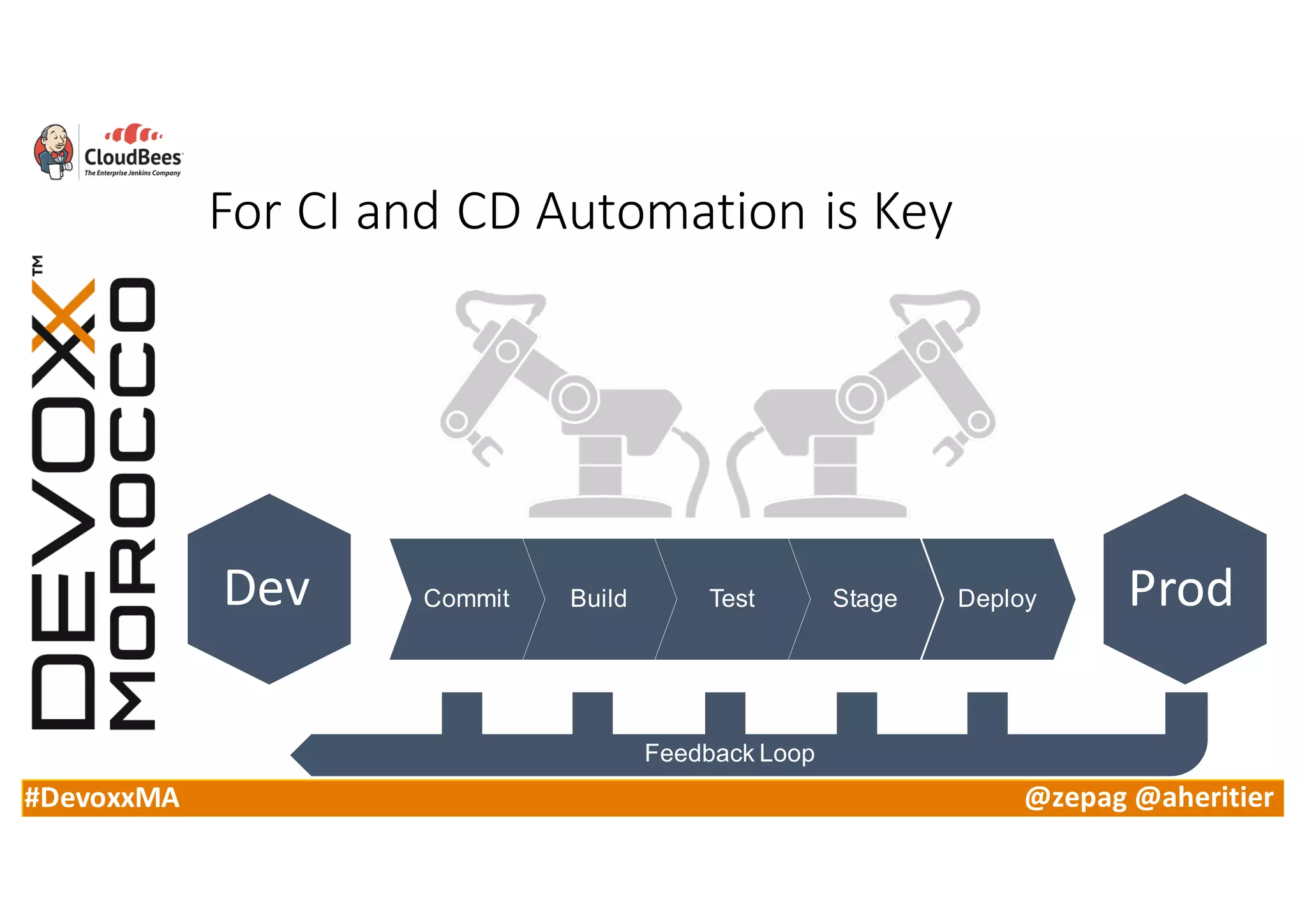 CloudBees
The Enterprise Jenkins Company

For CI and CD Automation is Key

DEVOXX™
MOROCCO

Dev

Commit

Build

Test

Stage

Deploy

Prod

Feedback Loop

#DevoxxMA

@zepag @aheritier